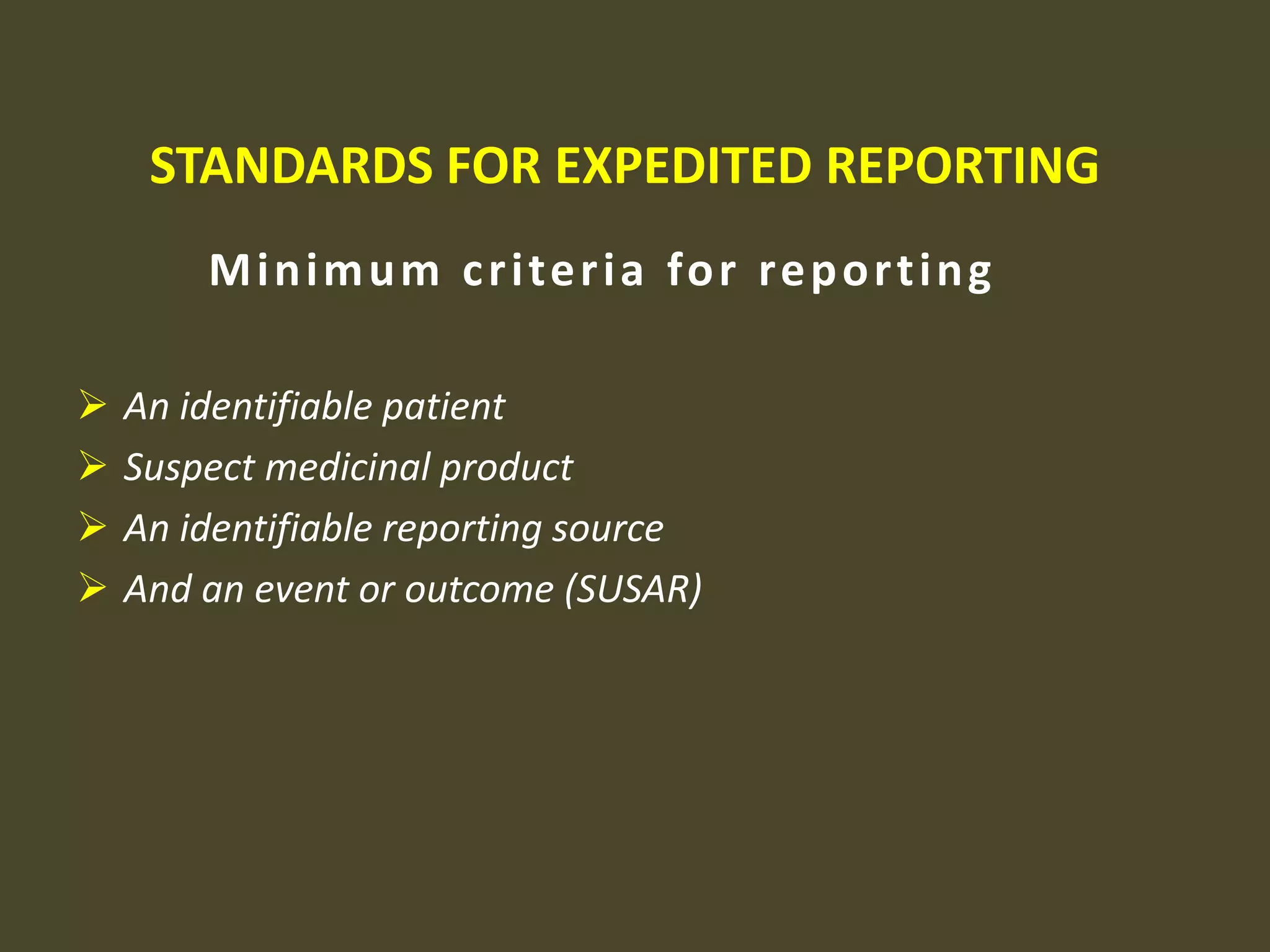 STANDARDS FOR EXPEDITED REPORTING

Minimum criteria for reporting

➢ An identifiable patient
➢ Suspect medicinal product
➢ An identifiable reporting source
➢ And an event or outcome (SUSAR)